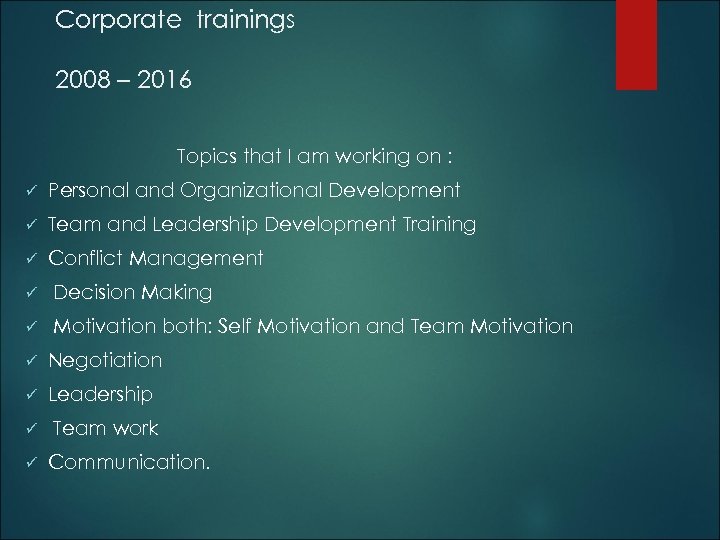 Corporate trainings

2008 – 2016

Topics that I am working on :

✓ Personal and Organizational Development
✓ Team and Leadership Development Training
✓ Conflict Management
✓ Decision Making
✓ Motivation both: Self Motivation and Team Motivation
✓ Negotiation
✓ Leadership
✓ Team work
✓ Communication.